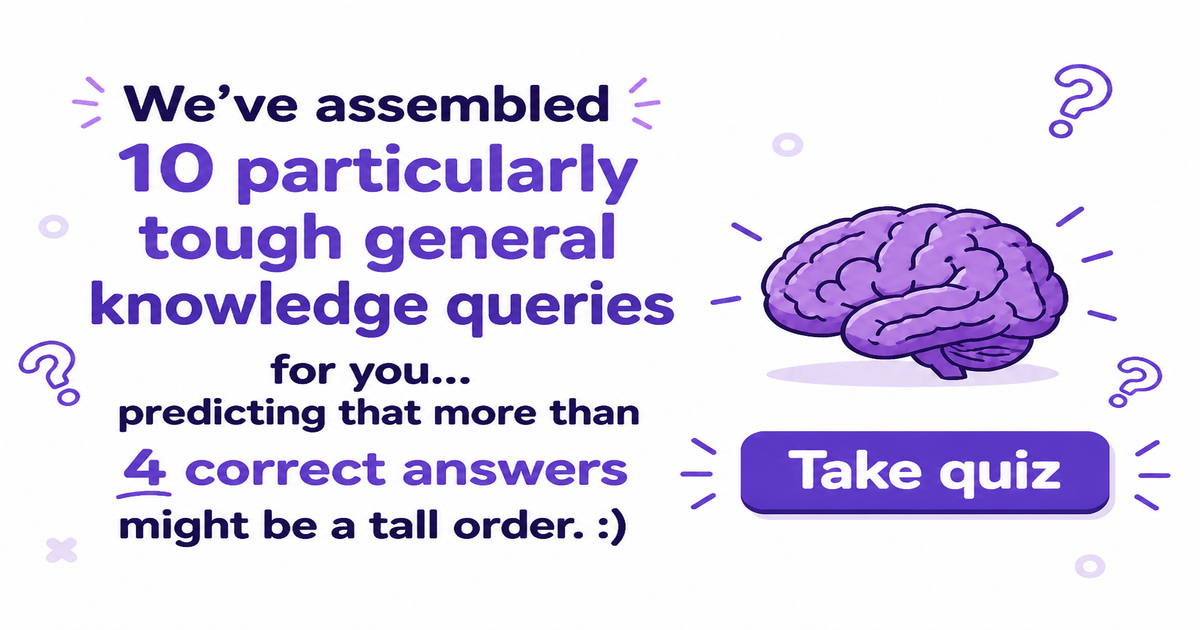 We've assembled
10 particularly tough general knowledge queries
for you...
predicting that more than
4 correct answers
might be a tall order. :)

Take quiz